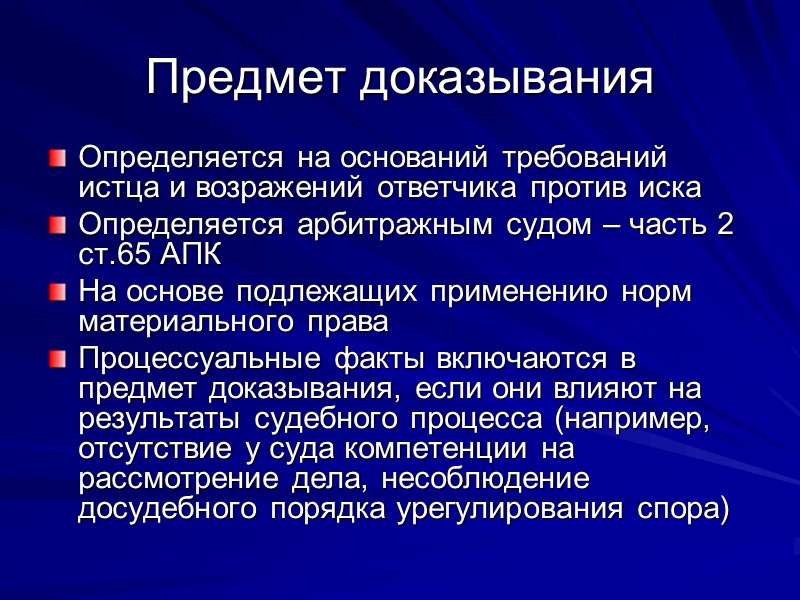 Предмет доказывания

Определяется на оснований требований истца и возражений ответчика против иска

Определяется арбитражным судом – часть 2 ст.65 АПК

На основе подлежащих применению норм материального права

Процессуальные факты включаются в предмет доказывания, если они влияют на результаты судебного процесса (например, отсутствие у суда компетенции на рассмотрение дела, несоблюдение досудебного порядка урегулирования спора)